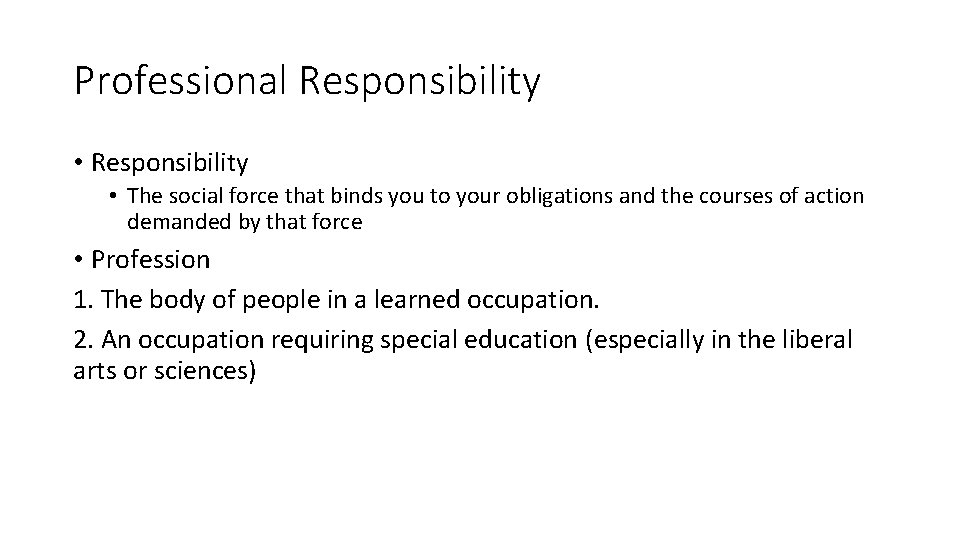 Professional Responsibility

• Responsibility
  • The social force that binds you to your obligations and the courses of action demanded by that force

• Profession
1. The body of people in a learned occupation.
2. An occupation requiring special education (especially in the liberal arts or sciences)